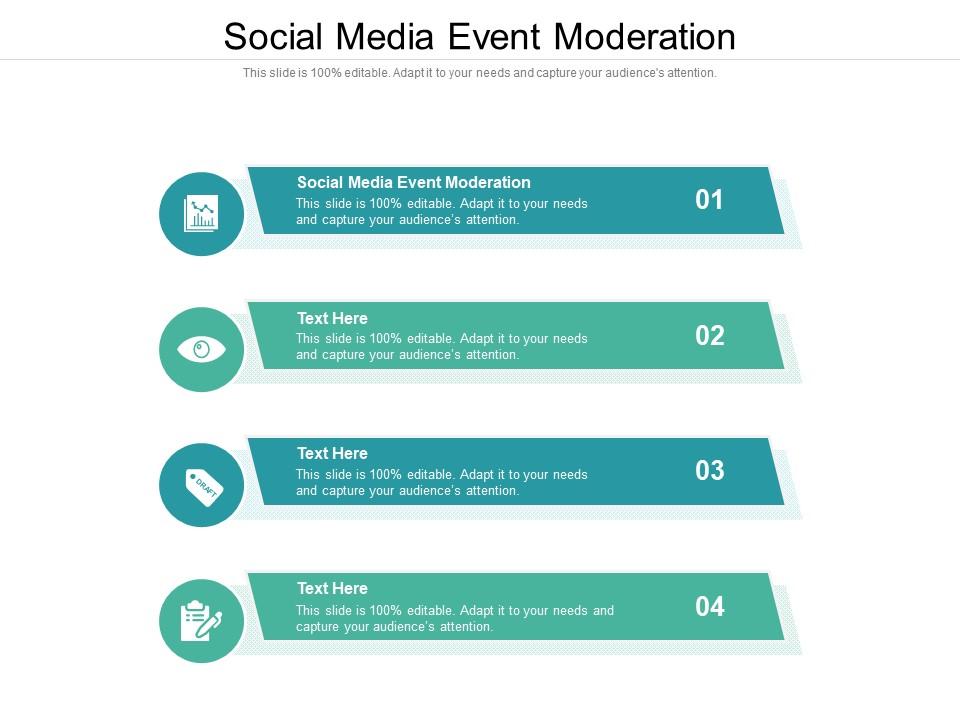 Social Media Event Moderation

This slide is 100% editable. Adapt it to your needs and capture your audience's attention.

Social Media Event Moderation
This slide is 100% editable. Adapt it to your needs and capture your audience's attention.
01

Text Here
This slide is 100% editable. Adapt it to your needs and capture your audience's attention.
02

DRAFT
Text Here
This slide is 100% editable. Adapt it to your needs and capture your audience's attention.
03

Text Here
This slide is 100% editable. Adapt it to your needs and capture your audience's attention.
04